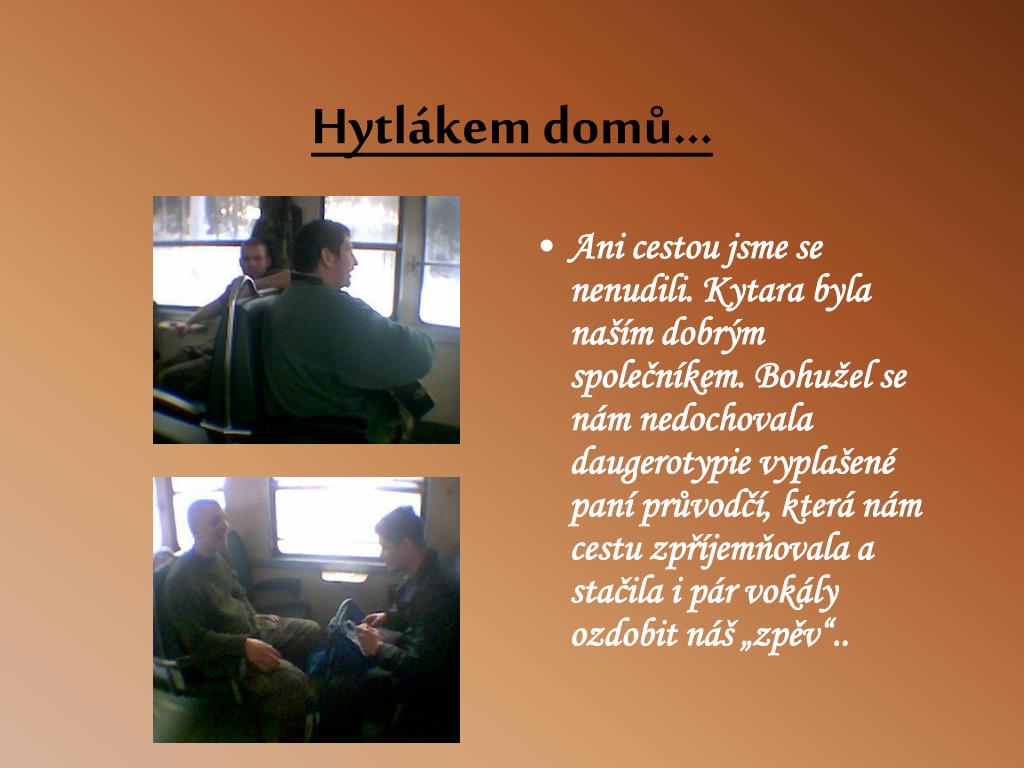 Hytlákem domů…

• Ani cestou jsme se nenudili. Kytara byla naším dobrým společníkem. Bohužel se nám nedochovala daugerotypie vyplašené paní průvodčí, která nám cestu zpříjemňovala a stačila i pár vokály ozdobit náš „zpěv“..